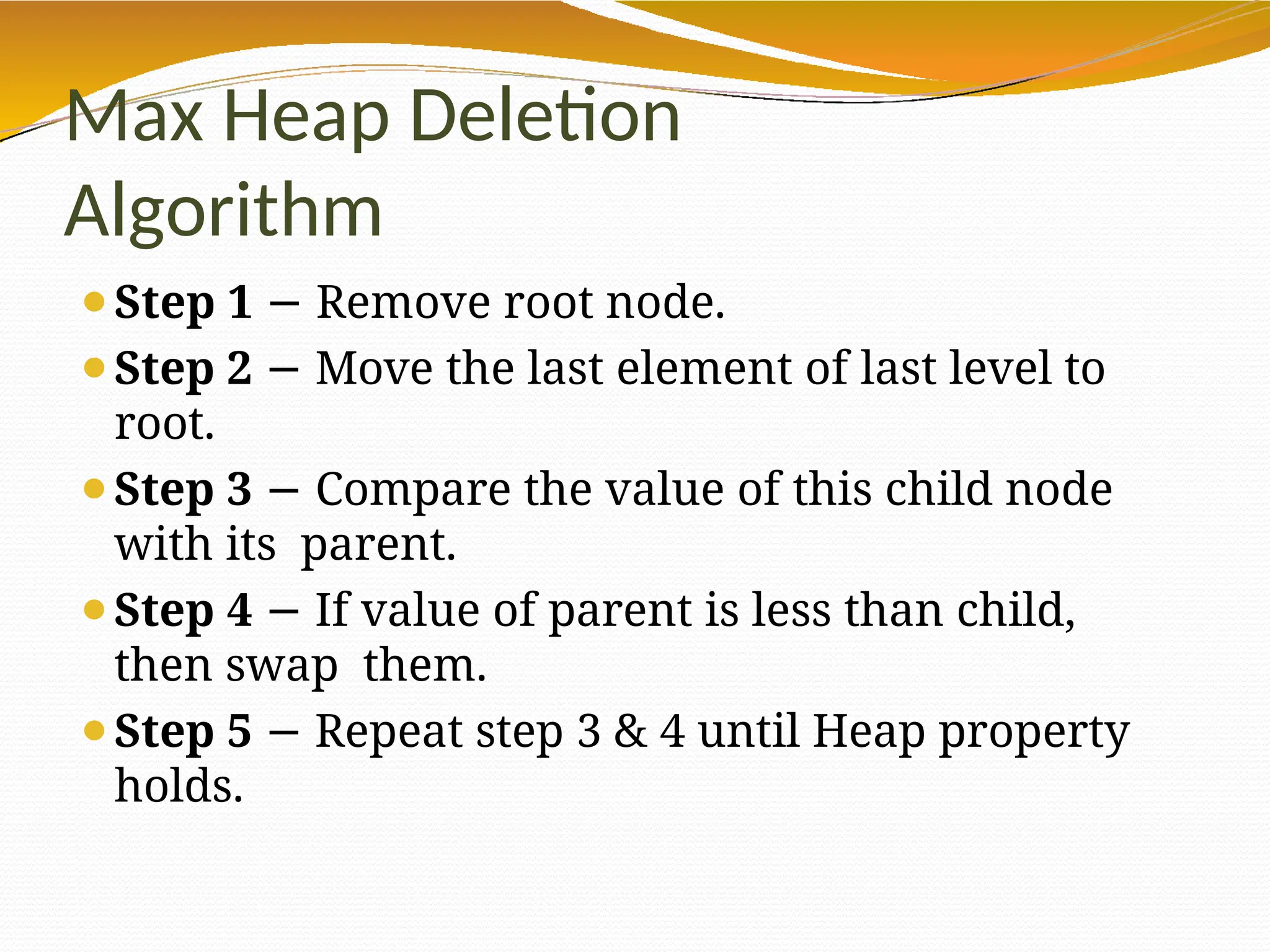 Max Heap Deletion Algorithm

Step 1 − Remove root node.

Step 2 − Move the last element of last level to root.

Step 3 − Compare the value of this child node with its  parent.

Step 4 − If value of parent is less than child, then swap  them.

Step 5 − Repeat step 3 & 4 until Heap property holds.